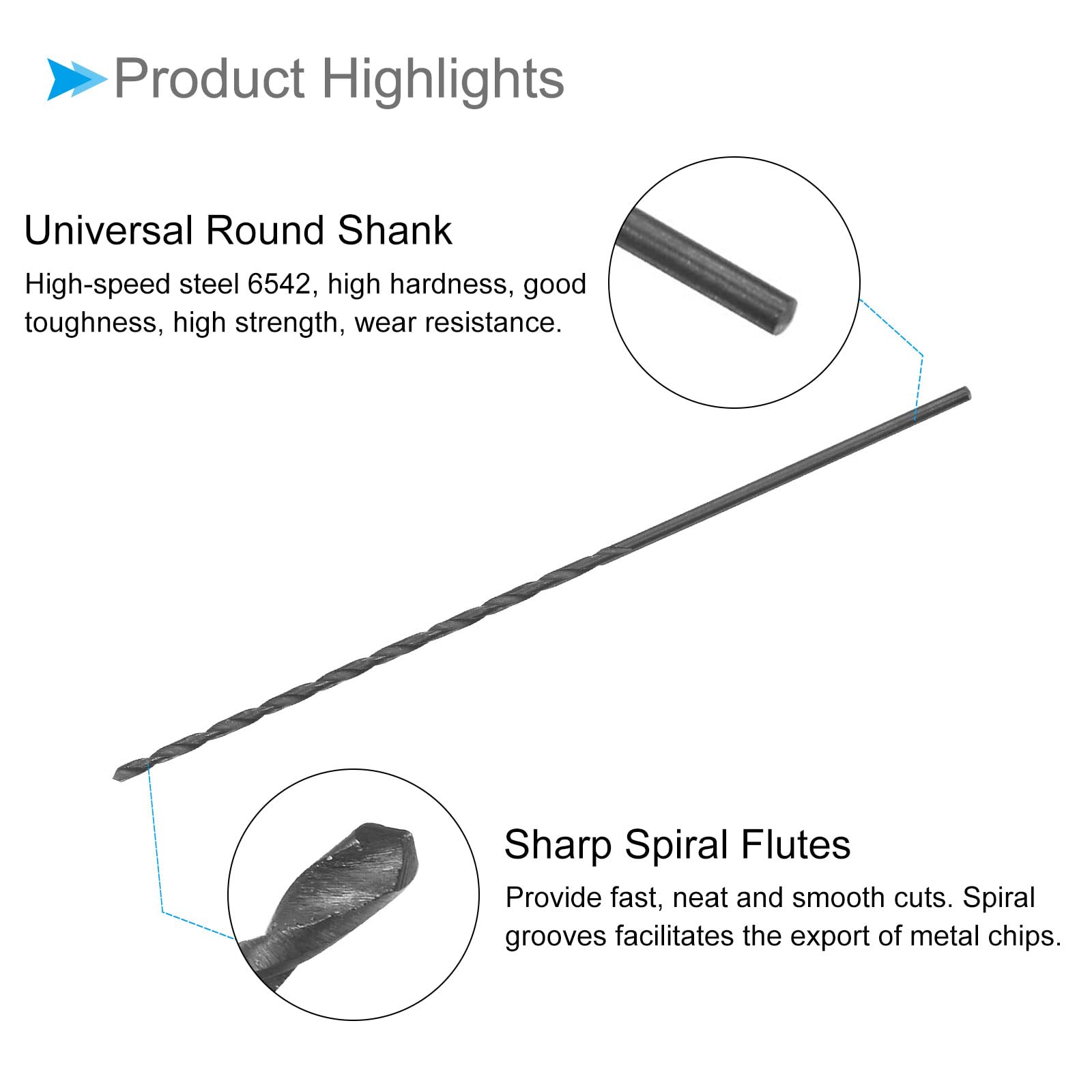 Product Highlights

Universal Round Shank

High-speed steel 6542, high hardness, good toughness, high strength, wear resistance.

Sharp Spiral Flutes

Provide fast, neat and smooth cuts. Spiral grooves facilitates the export of metal chips.